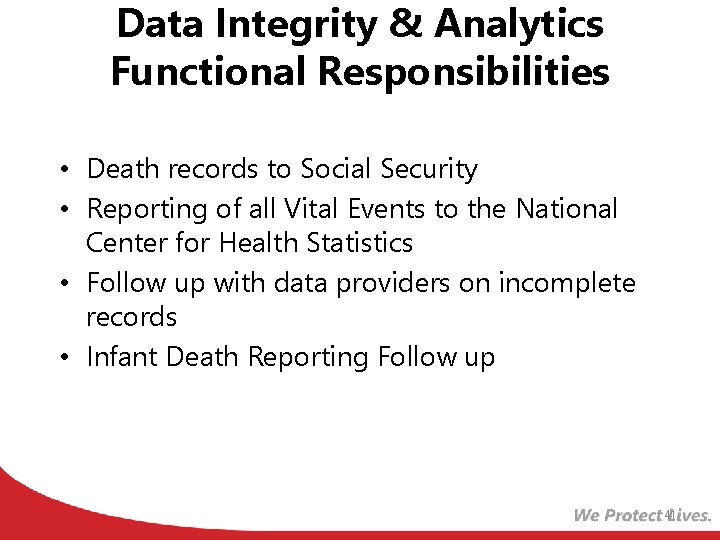 Data Integrity & Analytics
Functional Responsibilities

• Death records to Social Security
• Reporting of all Vital Events to the National Center for Health Statistics
• Follow up with data providers on incomplete records
• Infant Death Reporting Follow up

We Protect Lives.

41